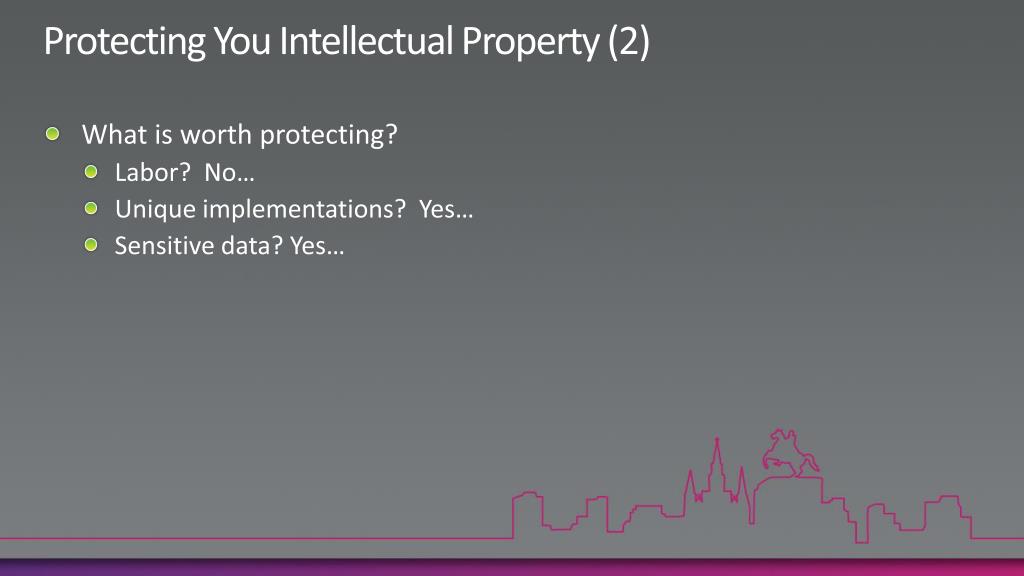 Protecting You Intellectual Property (2)

What is worth protecting?
Labor? No…
Unique implementations? Yes…
Sensitive data? Yes…